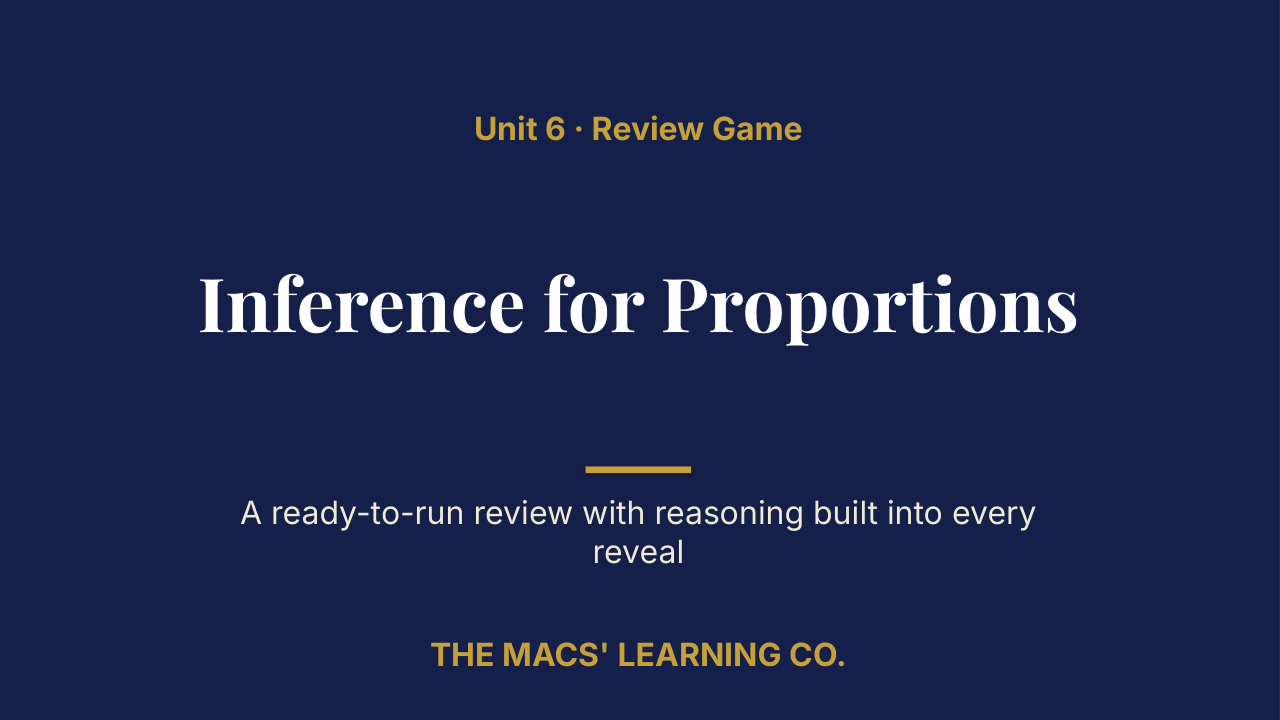 Unit 6 · Review Game

Inference for Proportions

A ready-to-run review with reasoning built into every reveal

THE MACS' LEARNING CO.